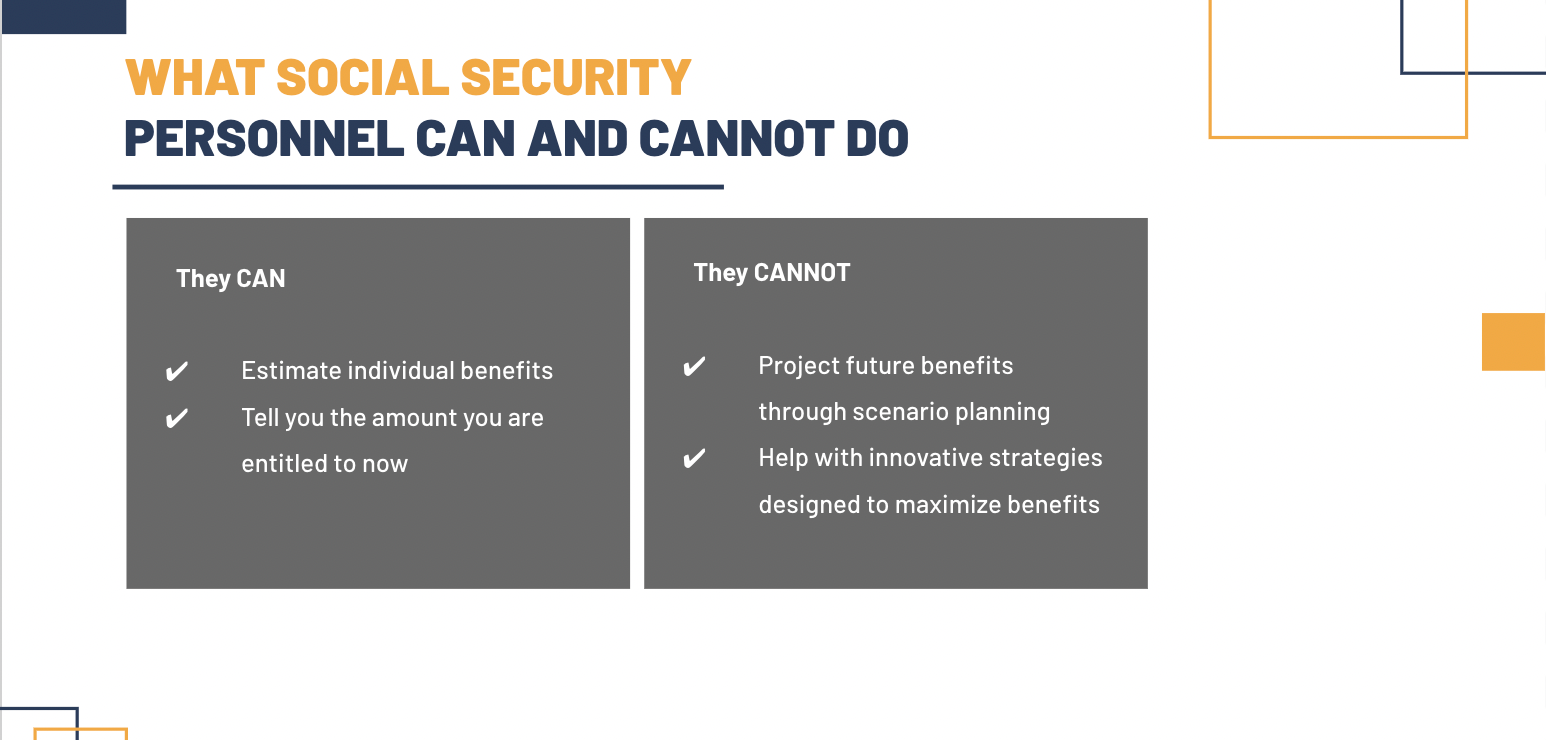 WHAT SOCIAL SECURITY
PERSONNEL CAN AND CANNOT DO

They CAN

✔ Estimate individual benefits
✔ Tell you the amount you are entitled to now

They CANNOT

✔ Project future benefits through scenario planning
✔ Help with innovative strategies designed to maximize benefits